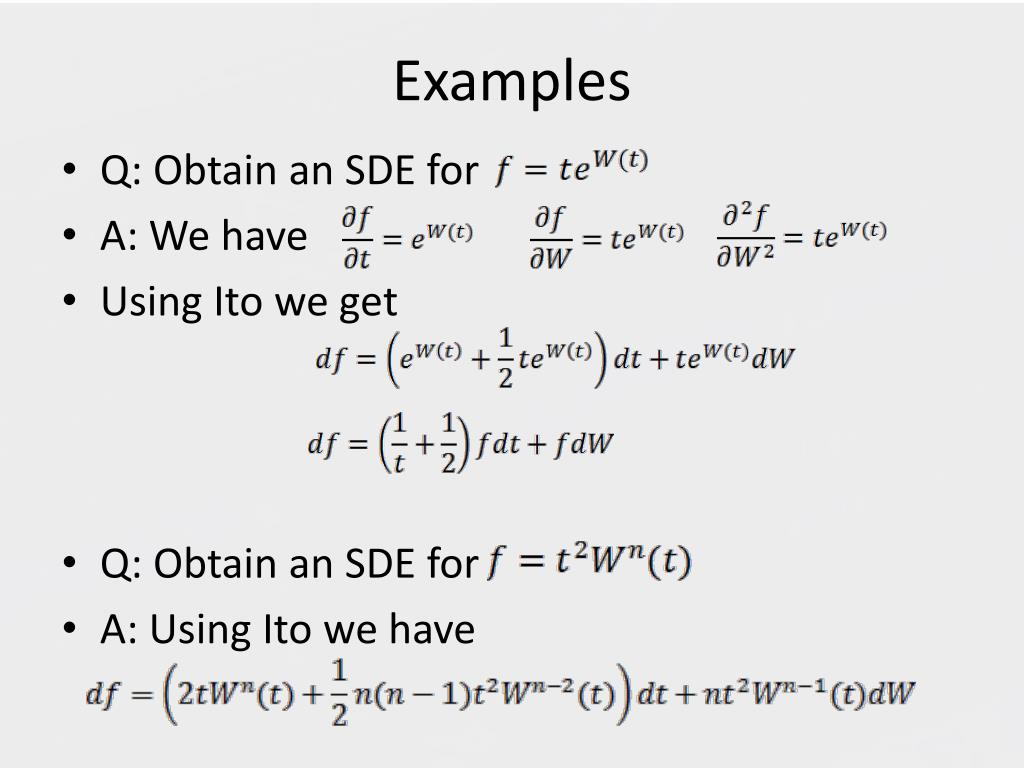 Examples

• Q: Obtain an SDE for $f = te^{W(t)}$

• A: We have $\frac{\partial f}{\partial t} = e^{W(t)}$ $\frac{\partial f}{\partial W} = te^{W(t)}$ $\frac{\partial^2 f}{\partial W^2} = te^{W(t)}$

• Using Ito we get

$df = \left(e^{W(t)} + \frac{1}{2}te^{W(t)}\right)dt + te^{W(t)}dW$

$df = \left(\frac{1}{t} + \frac{1}{2}\right)fdt + fdW$

• Q: Obtain an SDE for $f = t^2W^n(t)$

• A: Using Ito we have

$df = \left(2tW^n(t) + \frac{1}{2}n(n-1)t^2W^{n-2}(t)\right)dt + nt^2W^{n-1}(t)dW$